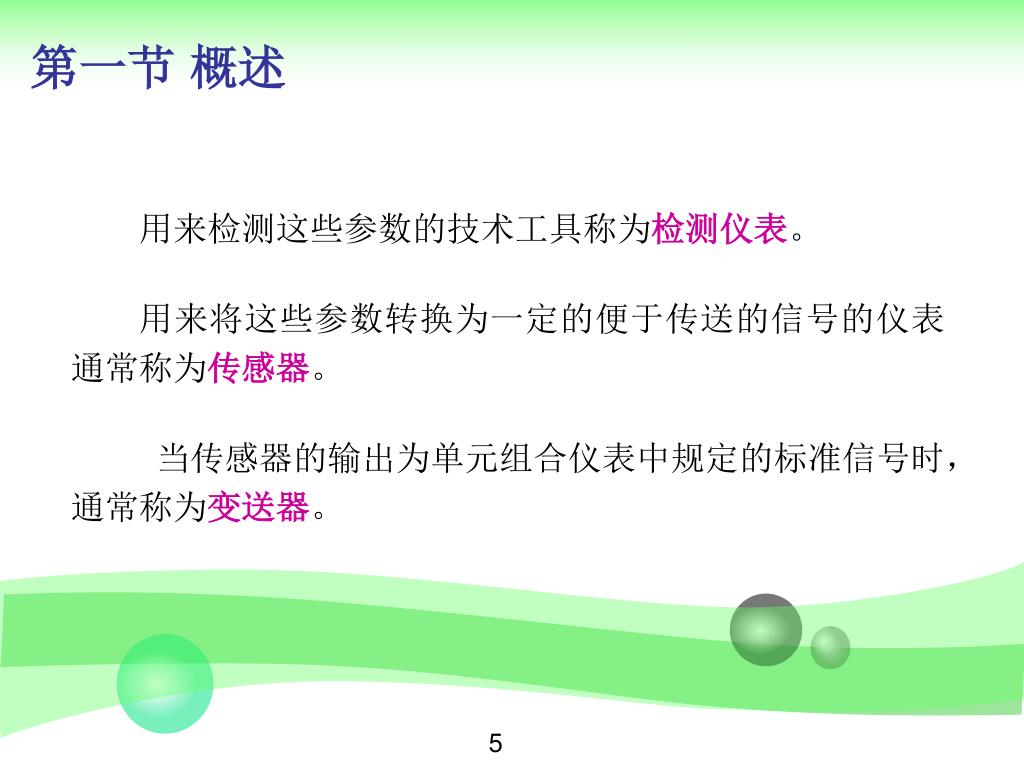 第一节 概述

用来检测这些参数的技术工具称为检测仪表。

用来将这些参数转换为一定的便于传送的信号的仪表通常称为传感器。

当传感器的输出为单元组合仪表中规定的标准信号时，通常称为变送器。

5